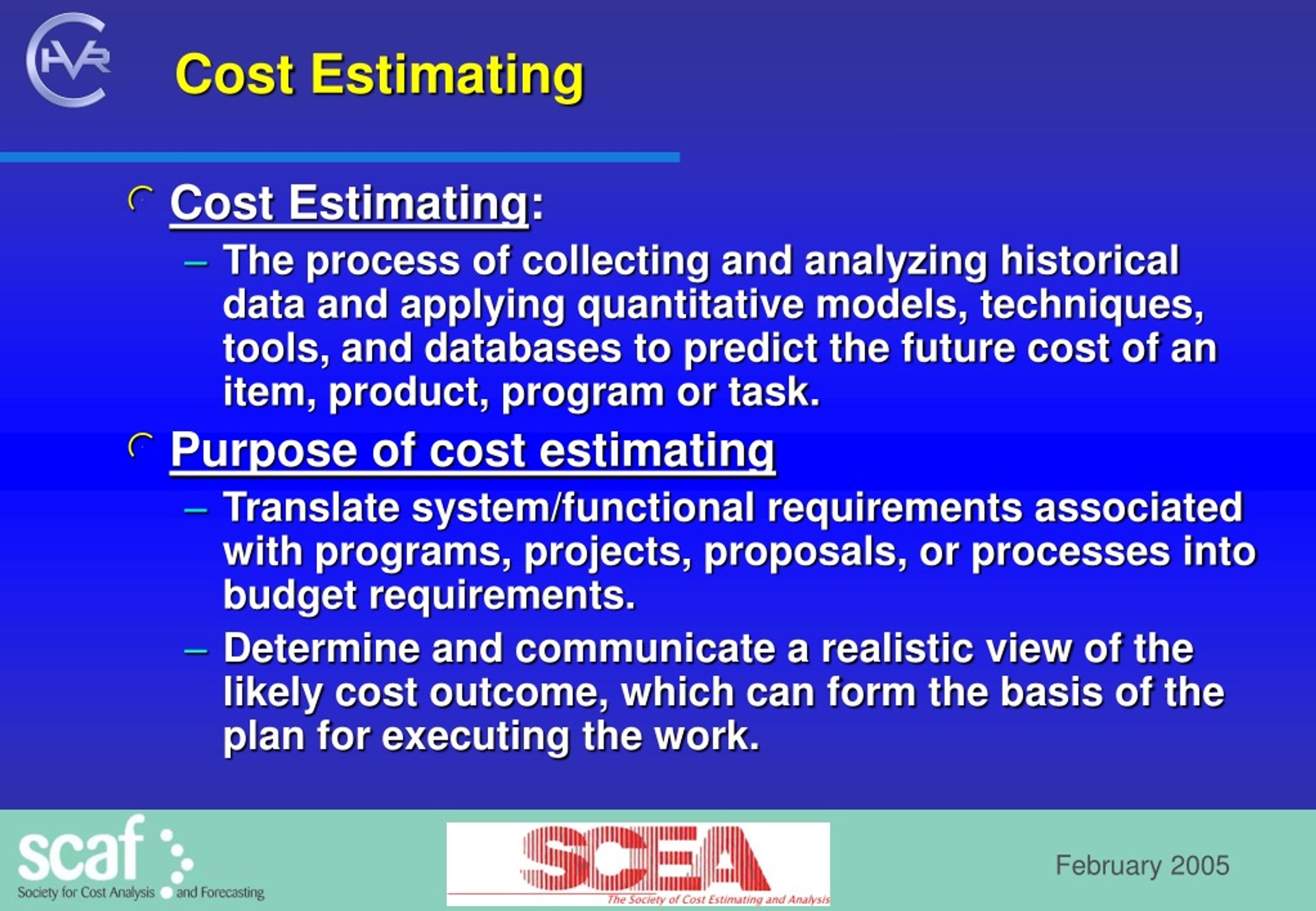 CHVR

Cost Estimating

Cost Estimating:

– The process of collecting and analyzing historical data and applying quantitative models, techniques, tools, and databases to predict the future cost of an item, product, program or task.

Purpose of cost estimating

– Translate system/functional requirements associated with programs, projects, proposals, or processes into budget requirements.

– Determine and communicate a realistic view of the likely cost outcome, which can form the basis of the plan for executing the work.

scaf Society for Cost Analysis and Forecasting

SCEA The Society of Cost Estimating and Analysis

February 2005